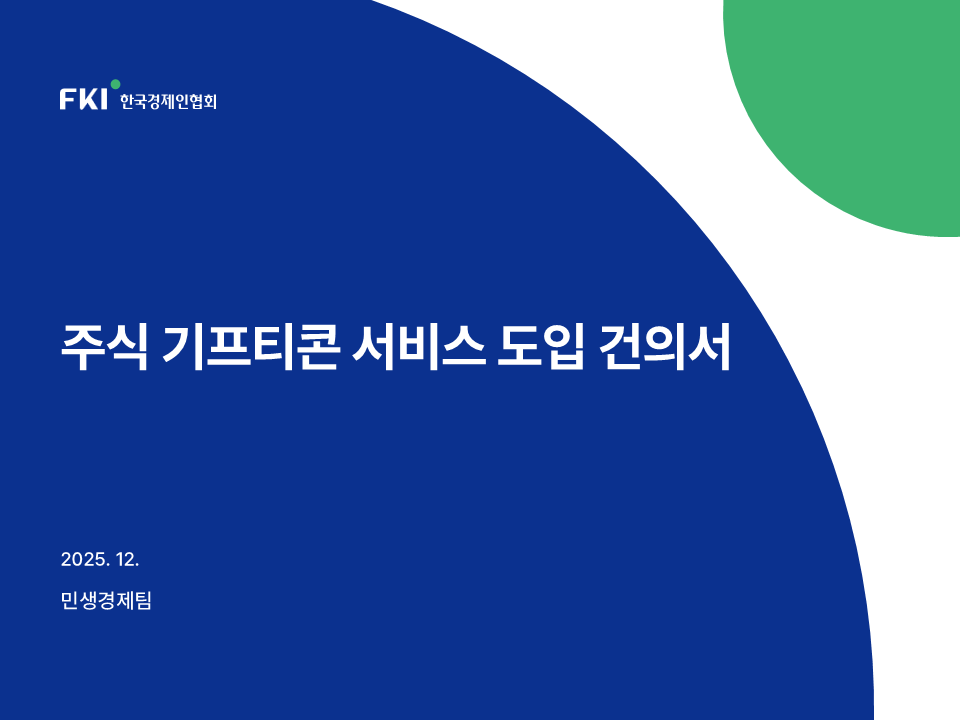 FKI 한국경제인협회

주식 기프티콘 서비스 도입 건의서

2025. 12.

민생경제팀